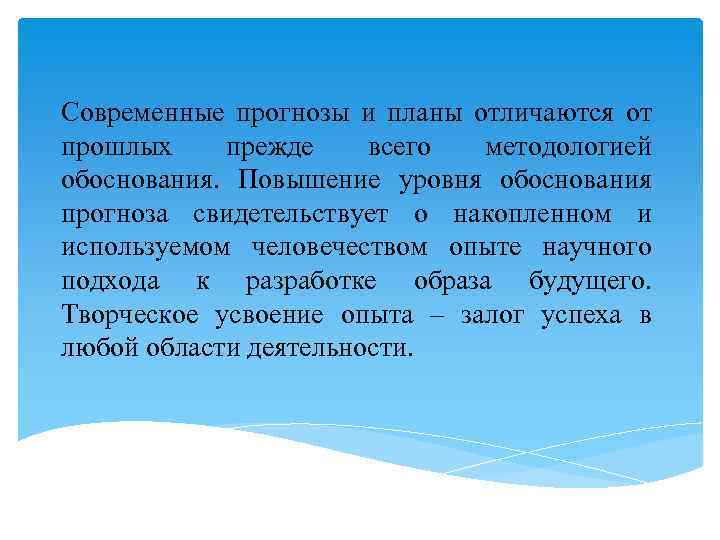 Современные прогнозы и планы отличаются от прошлых прежде всего методологией обоснования. Повышение уровня обоснования прогноза свидетельствует о накопленном и используемом человечеством опыте научного подхода к разработке образа будущего. Творческое усвоение опыта – залог успеха в любой области деятельности.